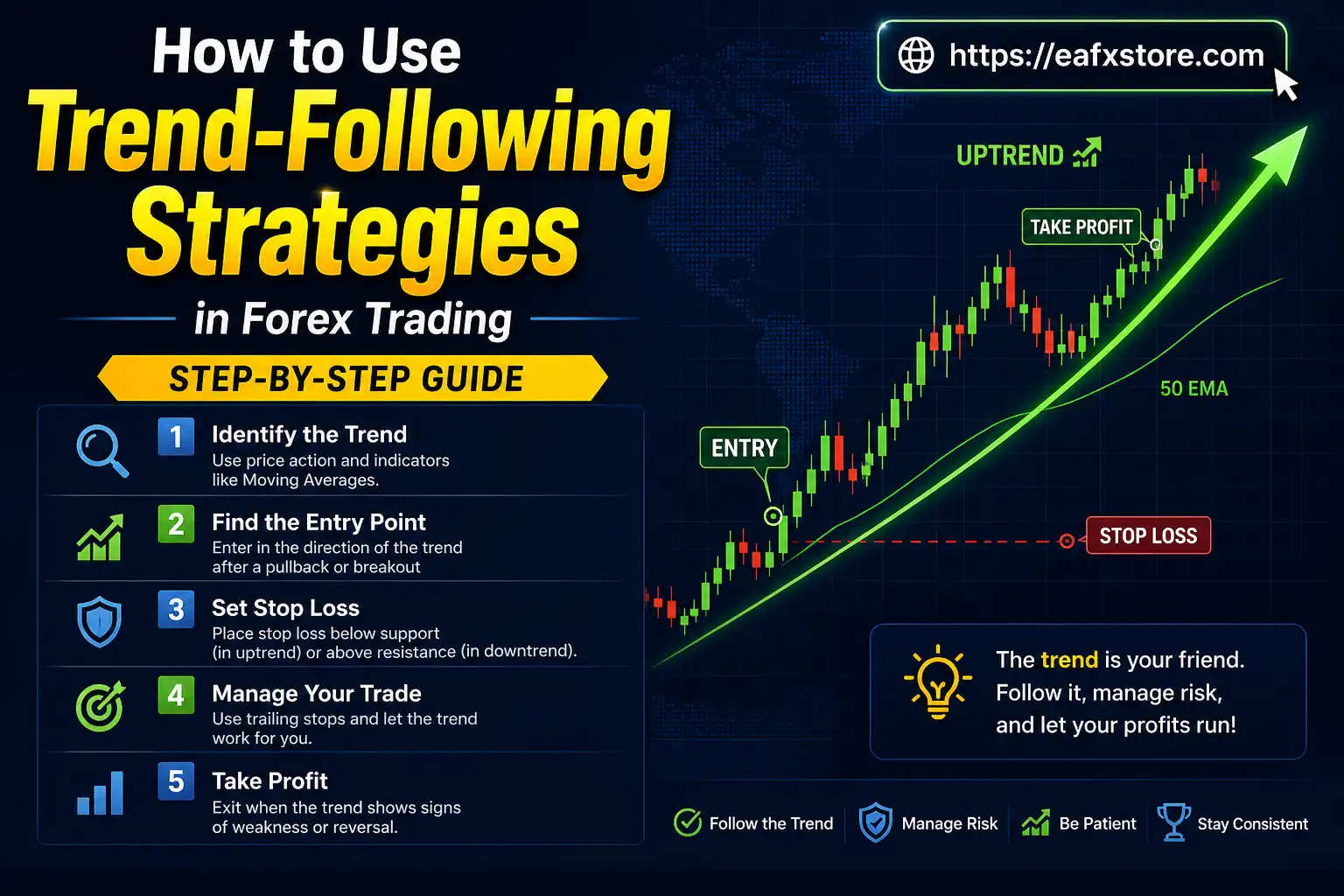 How to Use
Trend-Following Strategies
in Forex Trading

STEP-BY-STEP GUIDE

1 Identify the Trend
Use price action and indicators like Moving Averages.

2 Find the Entry Point
Enter in the direction of the trend after a pullback or breakout

3 Set Stop Loss
Place stop loss below support (in uptrend) or above resistance (in downtrend).

4 Manage Your Trade
Use trailing stops and let the trend work for you.

5 Take Profit
Exit when the trend shows signs of weakness or reversal.

https://eafxstore.com

UPTREND

TAKE PROFIT

50 EMA

ENTRY

STOP LOSS

The trend is your friend. Follow it, manage risk, and let your profits run!

Follow the Trend
Manage Risk
Be Patient
Stay Consistent